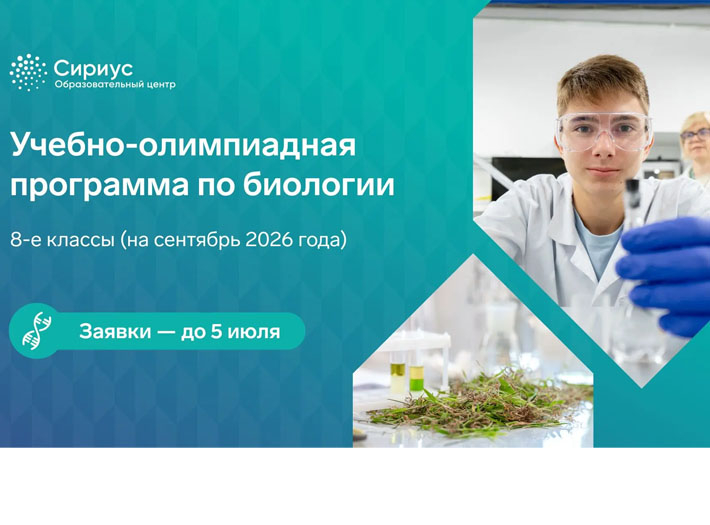 Сириус
Образовательный центр

Учебно-олимпиадная программа по биологии

8-е классы (на сентябрь 2026 года)

Заявки — до 5 июля